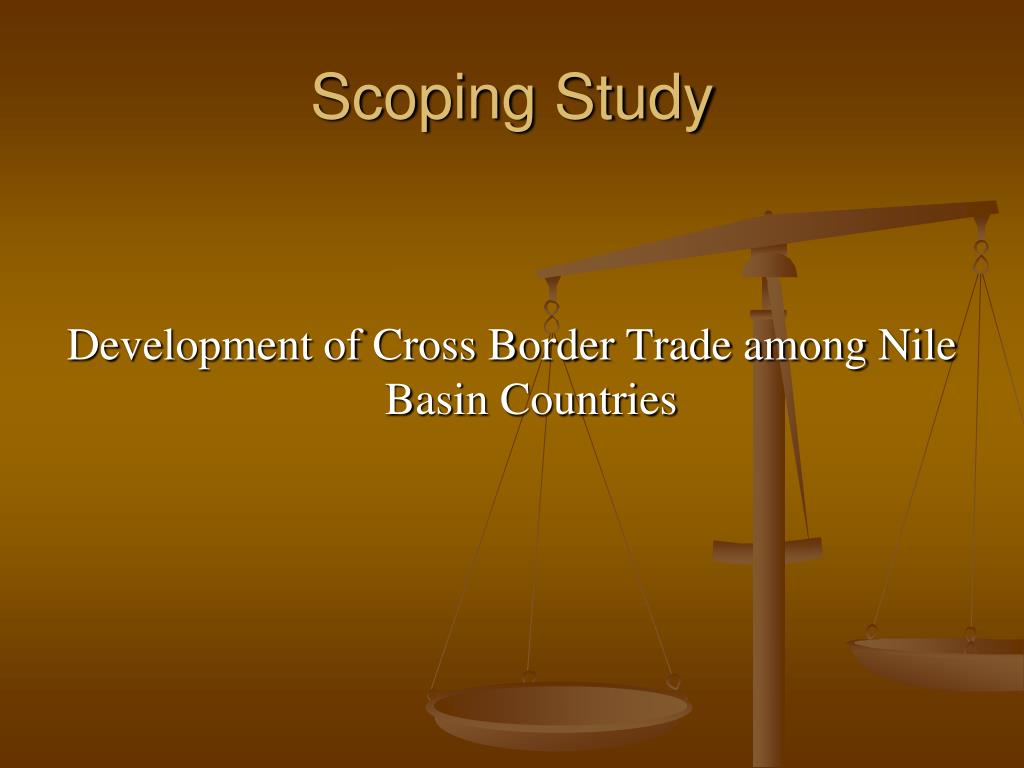 Scoping Study

Development of Cross Border Trade among Nile Basin Countries